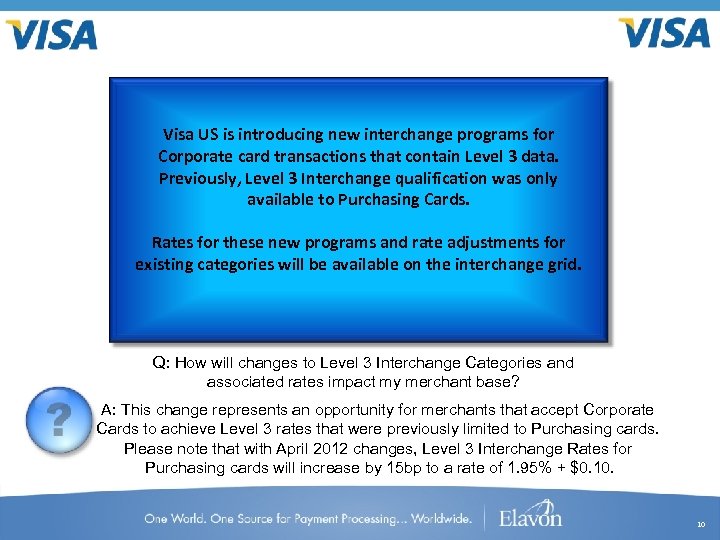 VISA

VISA

Visa US is introducing new interchange programs for Corporate card transactions that contain Level 3 data. Previously, Level 3 Interchange qualification was only available to Purchasing Cards.

Rates for these new programs and rate adjustments for existing categories will be available on the interchange grid.

Q: How will changes to Level 3 Interchange Categories and associated rates impact my merchant base?

?

A: This change represents an opportunity for merchants that accept Corporate Cards to achieve Level 3 rates that were previously limited to Purchasing cards. Please note that with April 2012 changes, Level 3 Interchange Rates for Purchasing cards will increase by 15bp to a rate of 1.95% + $0.10.

One World. One Source for Payment Processing... Worldwide. Elavon

10